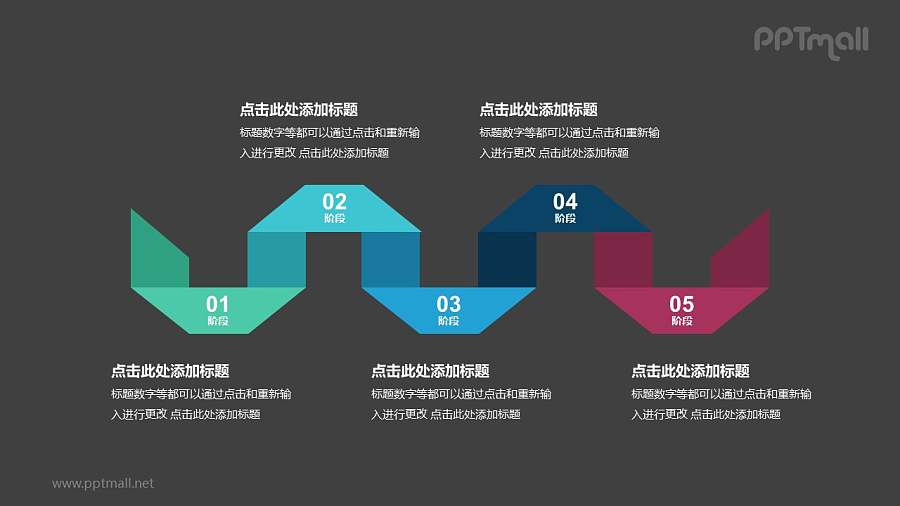 PPTmall

点击此处添加标题
标题数字等都可以通过点击和重新输入进行更改 点击此处添加标题

点击此处添加标题
标题数字等都可以通过点击和重新输入进行更改 点击此处添加标题

02
阶段

04
阶段

01
阶段

03
阶段

05
阶段

点击此处添加标题
标题数字等都可以通过点击和重新输入进行更改 点击此处添加标题

点击此处添加标题
标题数字等都可以通过点击和重新输入进行更改 点击此处添加标题

点击此处添加标题
标题数字等都可以通过点击和重新输入进行更改 点击此处添加标题

www.pptmall.net